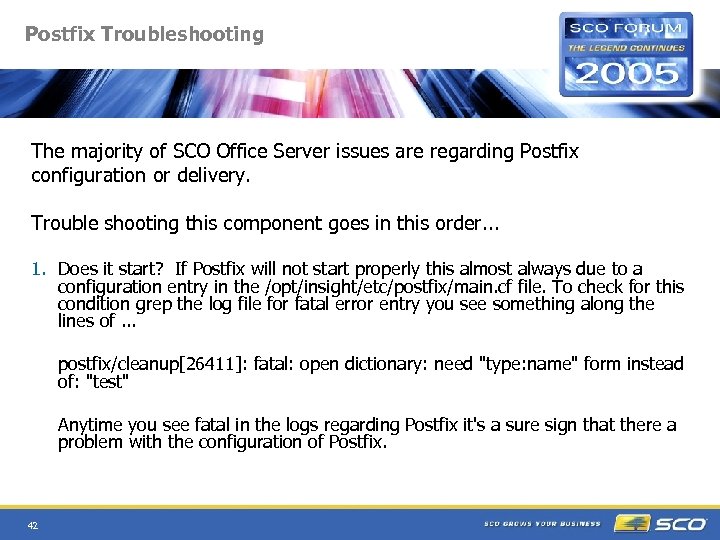 Postfix Troubleshooting

SCO FORUM
THE LEGEND CONTINUES
2005

The majority of SCO Office Server issues are regarding Postfix configuration or delivery.

Trouble shooting this component goes in this order...

1. Does it start? If Postfix will not start properly this almost always due to a configuration entry in the /opt/insight/etc/postfix/main.cf file. To check for this condition grep the log file for fatal error entry you see something along the lines of ...

postfix/cleanup[26411]: fatal: open dictionary: need "type:name" form instead of: "test"

Anytime you see fatal in the logs regarding Postfix it's a sure sign that there a problem with the configuration of Postfix.

42

SCO GROWS YOUR BUSINESS

SCO